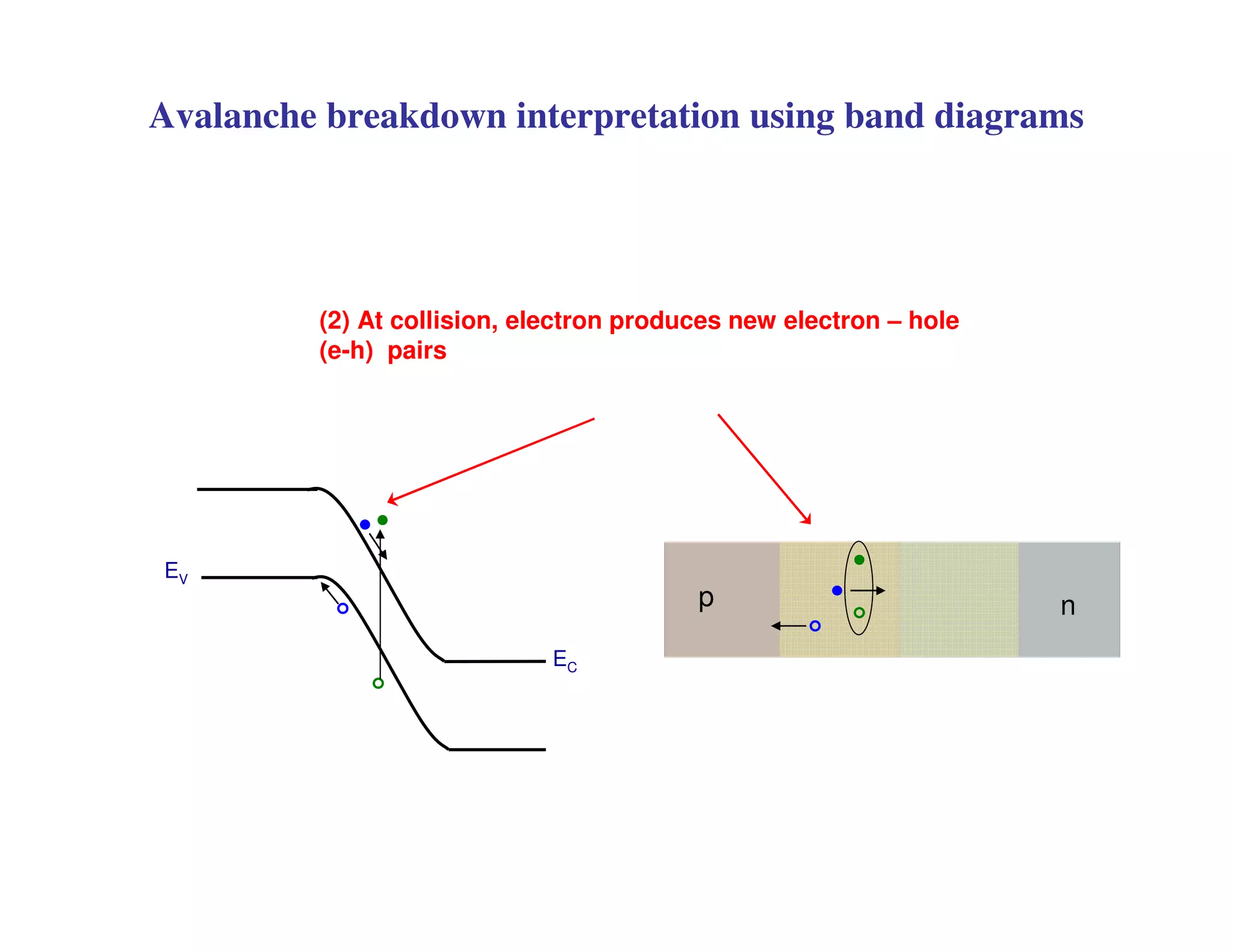 Avalanche breakdown interpretation using band diagrams

(2) At collision, electron produces new electron – hole (e-h) pairs

$E_V$

$E_C$

p

n